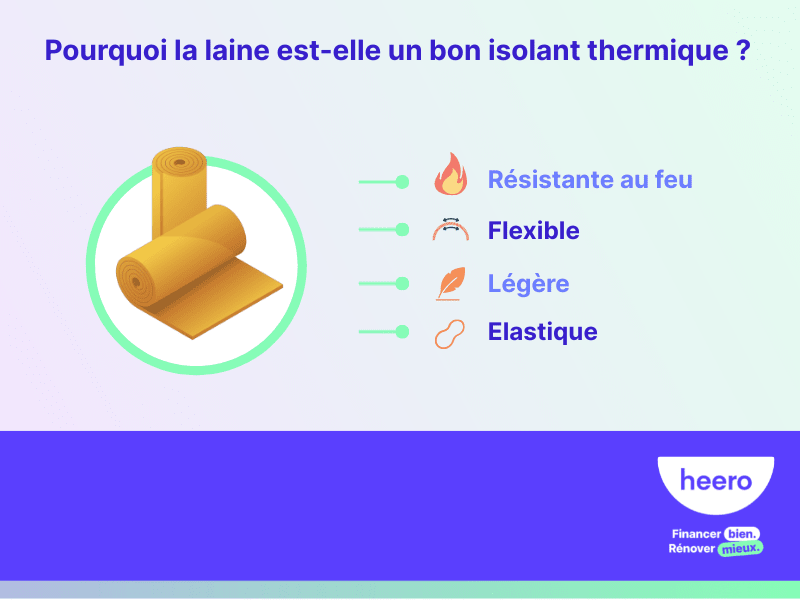 Pourquoi la laine est-elle un bon isolant thermique ?

Résistante au feu

Flexible

Légère

Elastique

heero

Financer bien.
Rénover mieux.